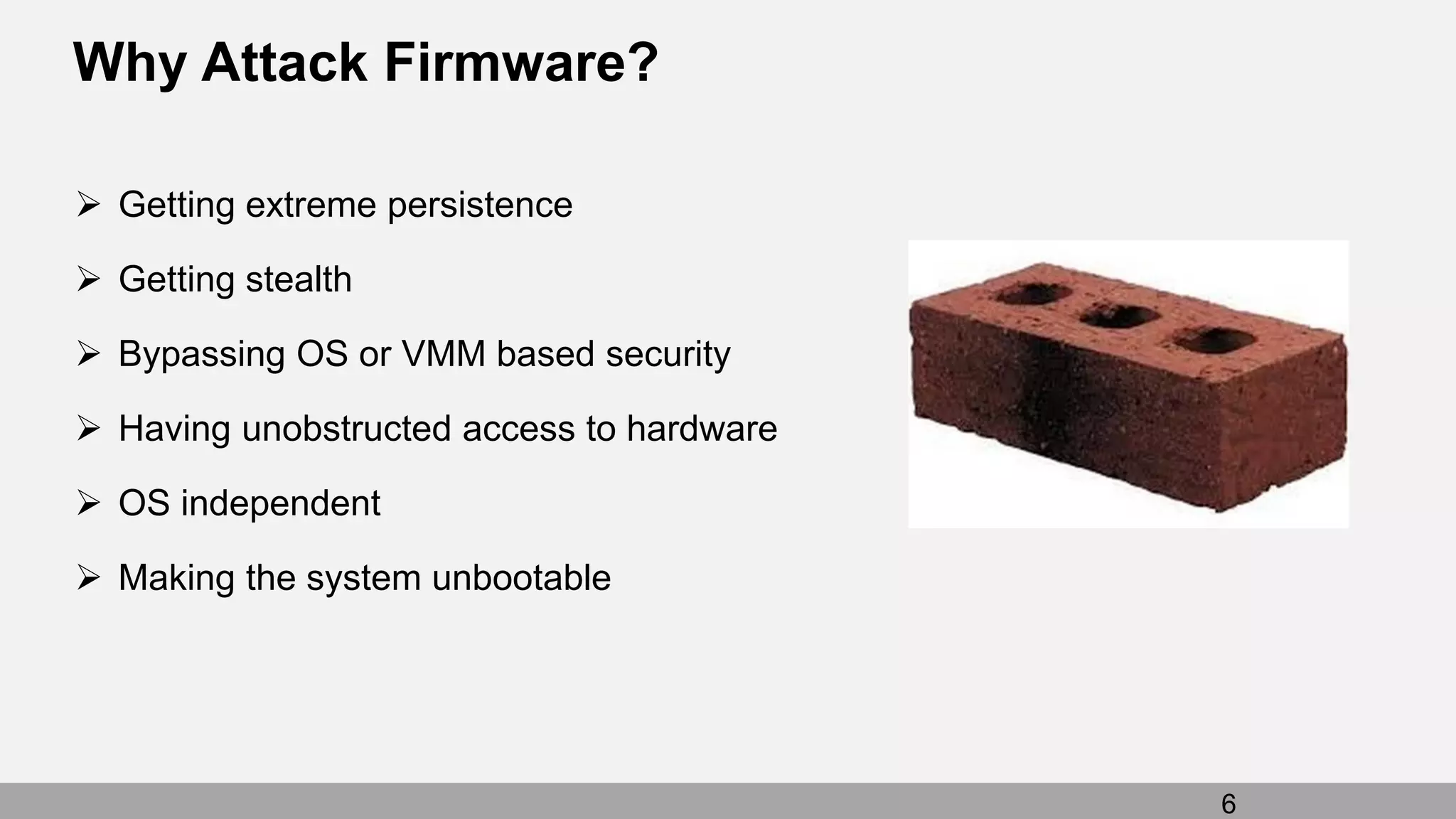 Why Attack Firmware?

➢ Getting extreme persistence

➢ Getting stealth

➢ Bypassing OS or VMM based security

➢ Having unobstructed access to hardware

➢ OS independent

➢ Making the system unbootable

6